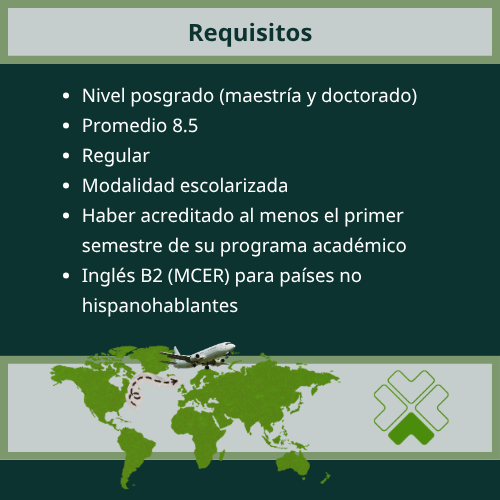 Requisitos

- Nivel posgrado (maestría y doctorado)
- Promedio 8.5
- Regular
- Modalidad escolarizada
- Haber acreditado al menos el primer semestre de su programa académico
- Inglés B2 (MCER) para países no hispanohablantes